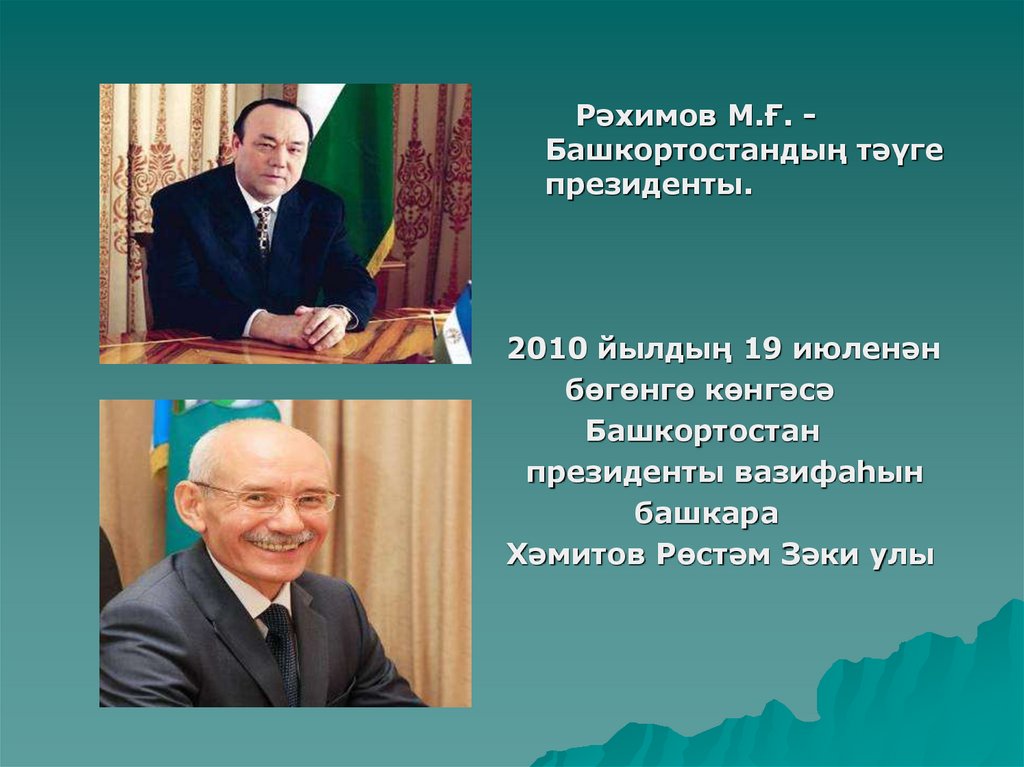 Рәхимов М.Ғ. - Башкортостандың тәүге президенты.

2010 йылдың 19 июленән бөгөнгө көнгәсә Башкортостан президенты вазифаһын башкара Хәмитов Рөстәм Зәки улы